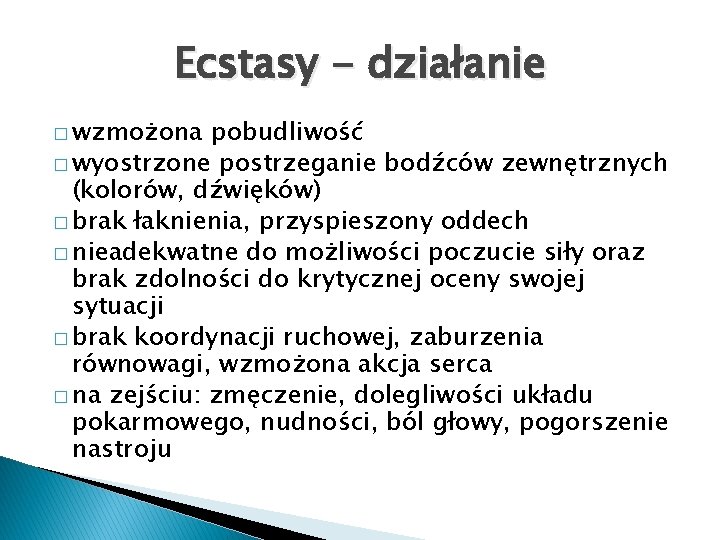 Ecstasy - działanie

□ wzmożona pobudliwość
□ wyostrzone postrzeganie bodźców zewnętrznych (kolorów, dźwięków)
□ brak łaknienia, przyspieszony oddech
□ nieadekwatne do możliwości poczucie siły oraz brak zdolności do krytycznej oceny swojej sytuacji
□ brak koordynacji ruchowej, zaburzenia równowagi, wzmożona akcja serca
□ na zejściu: zmęczenie, dolegliwości układu pokarmowego, nudności, ból głowy, pogorszenie nastroju